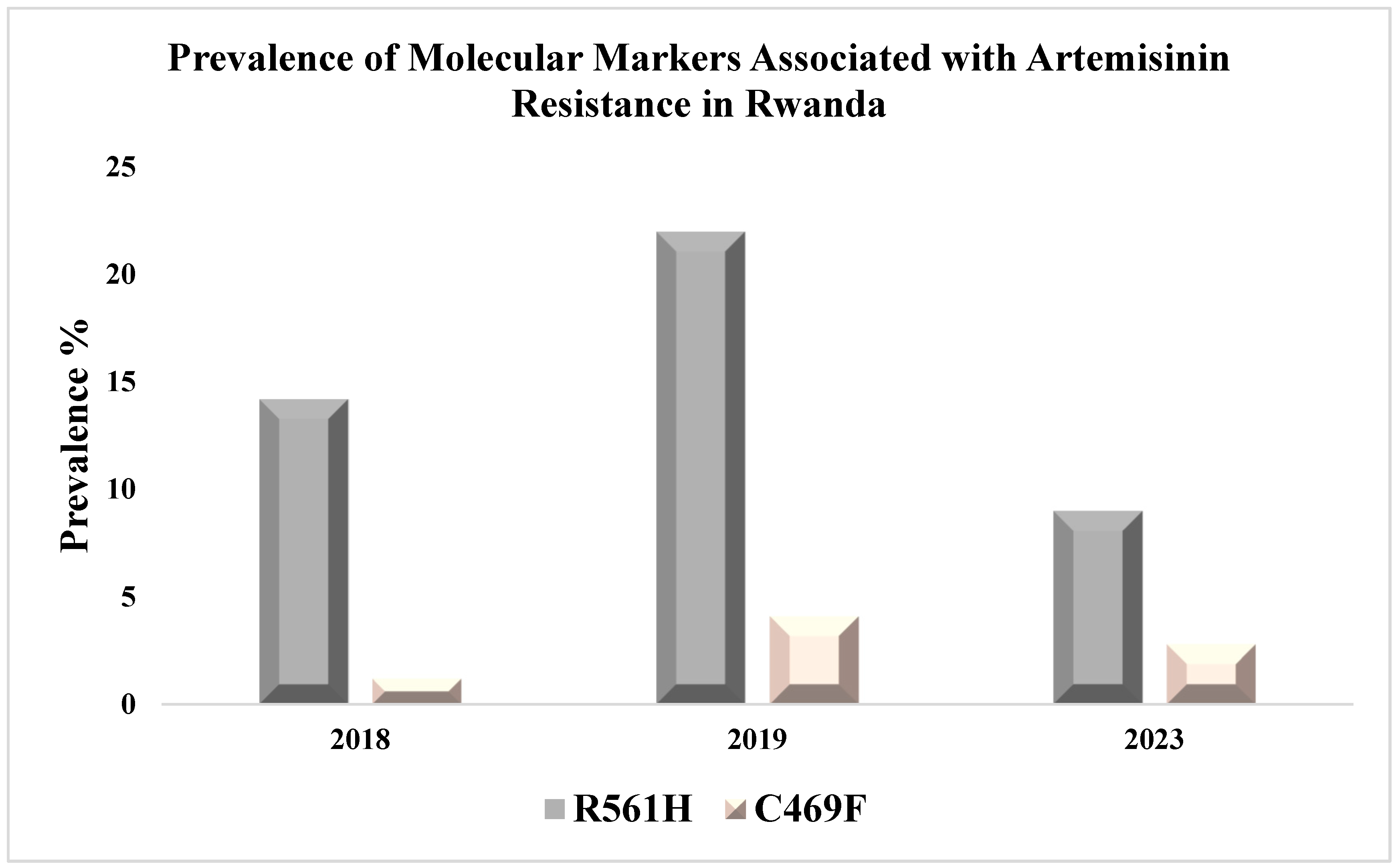 Prevalence of Molecular Markers Associated with Artemisinin Resistance in Rwanda

Prevalence %

25
20
15
10
5
0

2018
2019
2023

R561H C469F